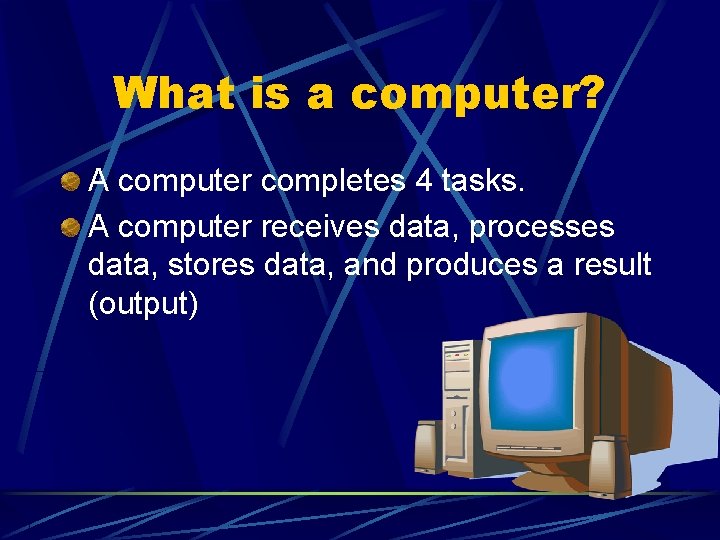 What is a computer?

A computer completes 4 tasks.

A computer receives data, processes data, stores data, and produces a result (output)